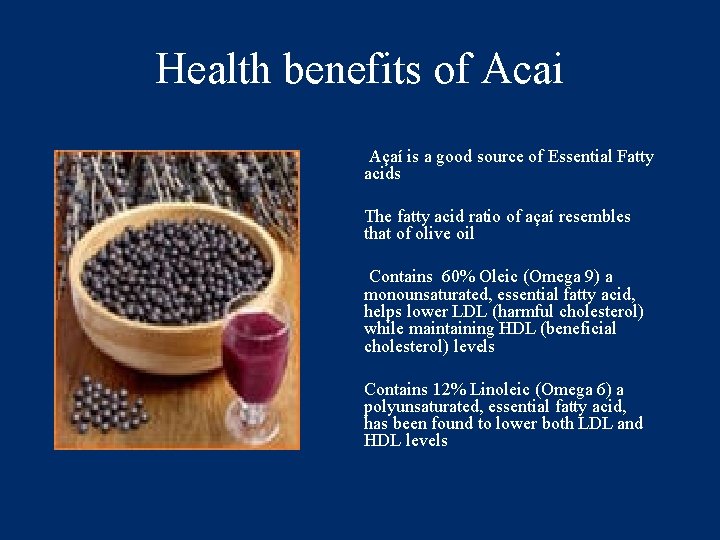 Health benefits of Acai

Açaí is a good source of Essential Fatty acids

The fatty acid ratio of açaí resembles that of olive oil

Contains 60% Oleic (Omega 9) a monounsaturated, essential fatty acid, helps lower LDL (harmful cholesterol) while maintaining HDL (beneficial cholesterol) levels

Contains 12% Linoleic (Omega 6) a polyunsaturated, essential fatty acid, has been found to lower both LDL and HDL levels